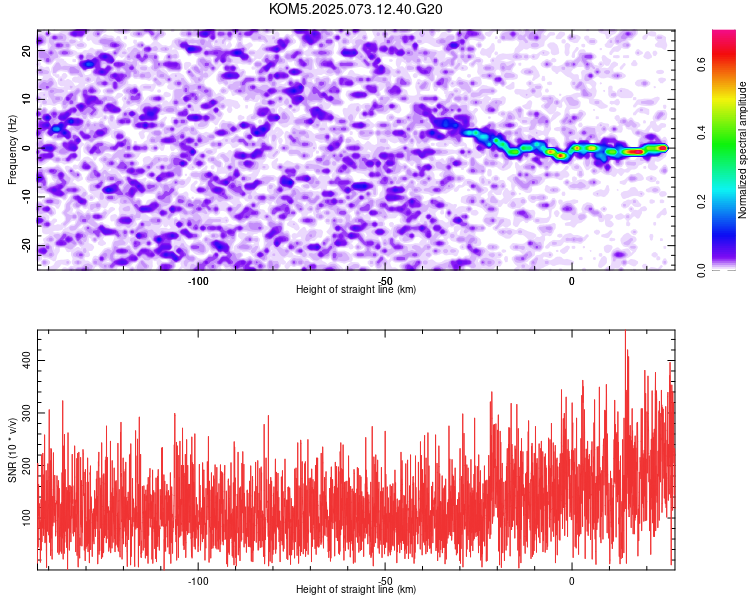 KOM5.2025.073.12.40.G20

Frequency (Hz)

20
10
0
-10
-20

-100
-50
0

Height of straight line (km)

Normalized spectral amplitude

0.0
0.2
0.4
0.6

SNR (10 * v/v)

400
300
200
100

-100
-50
0

Height of straight line (km)